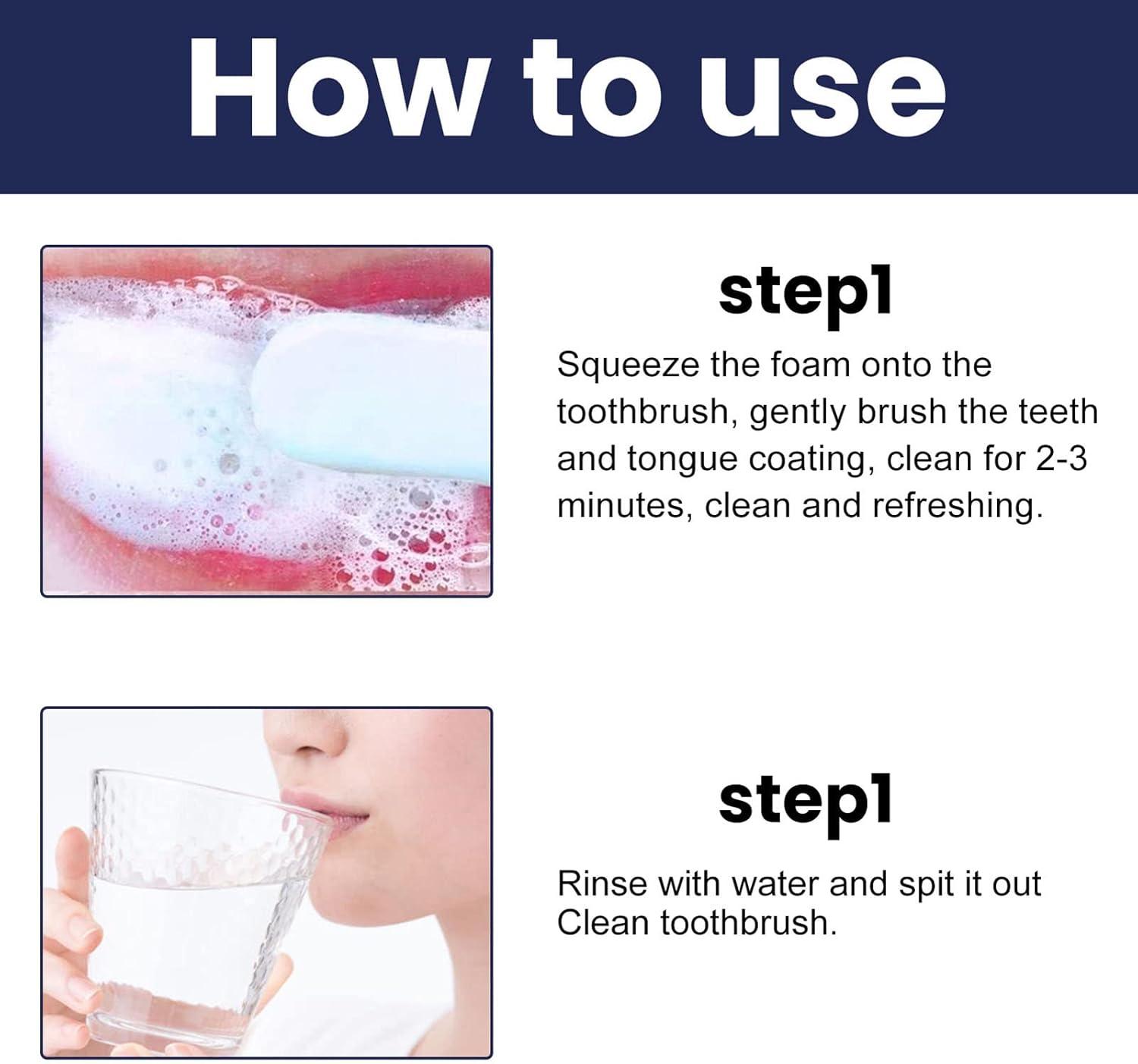 How to use

step1

Squeeze the foam onto the toothbrush, gently brush the teeth and tongue coating, clean for 2-3 minutes, clean and refreshing.

step1

Rinse with water and spit it out
Clean toothbrush.